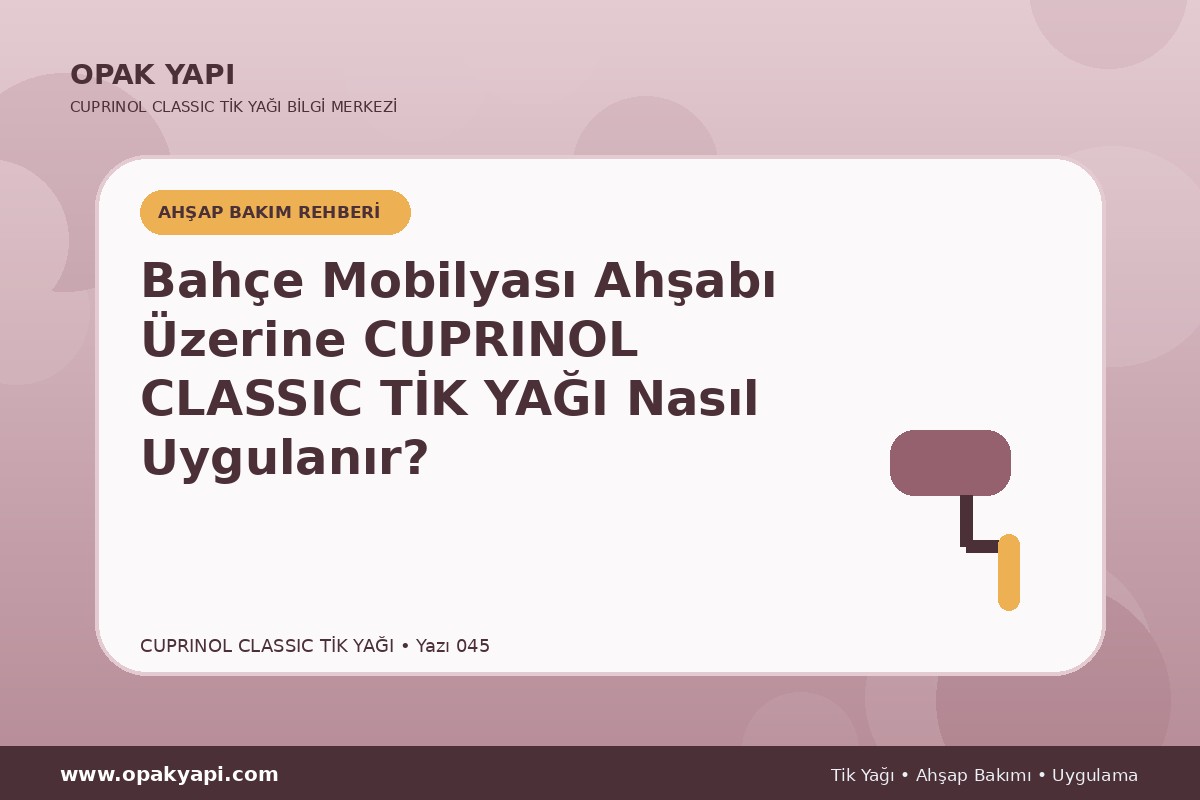 OPAK YAPI
CUPRINOL CLASSIC TİK YAĞI BİLGİ MERKEZİ

AHŞAP BAKIM REHBERİ

Bahçe Mobilyası Ahşabı Üzerine CUPRINOL CLASSIC TİK YAĞI Nasıl Uygulanır?

CUPRINOL CLASSIC TİK YAĞI • Yazı 045

www.opakyapi.com

Tik Yağı • Ahşap Bakımı • Uygulama